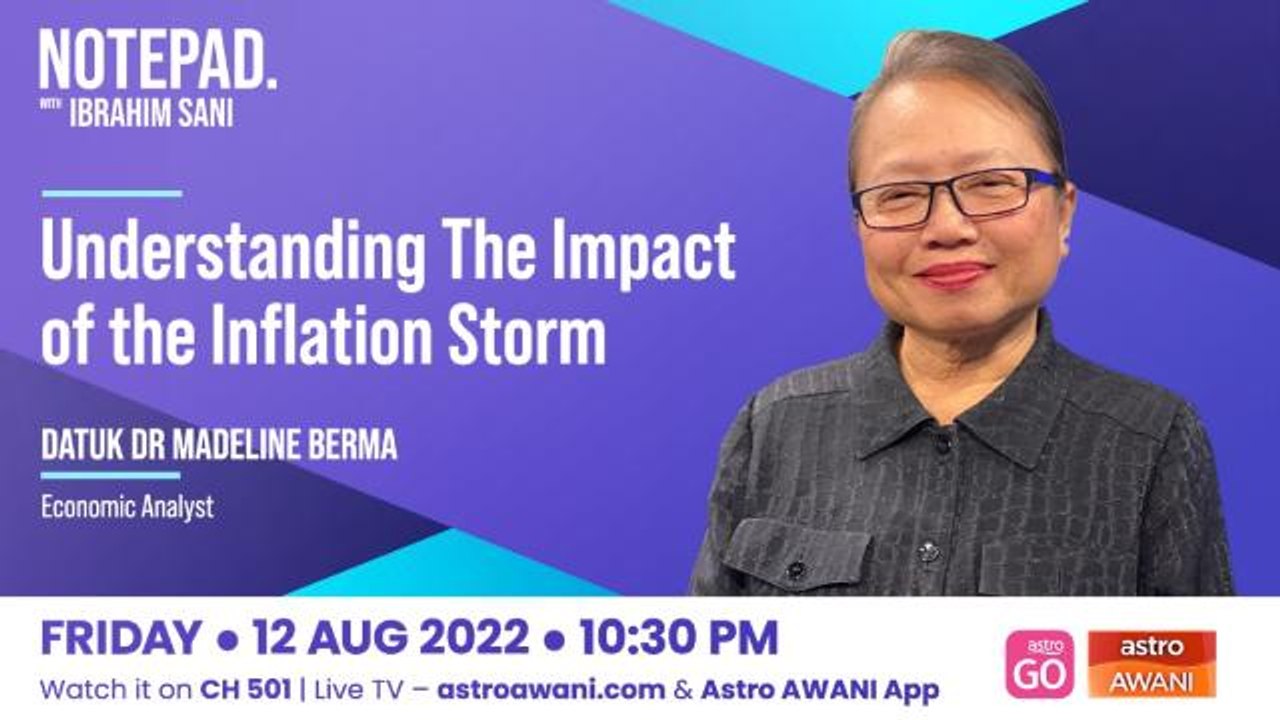 NOTEPAD.
WITH IBRAHIM SANI

Understanding The Impact of the Inflation Storm

DATUK DR MADELINE BERMA

Economic Analyst

FRIDAY • 12 AUG 2022 • 10:30 PM

Watch it on CH 501 | Live TV – astroawani.com & Astro AWANI App

astro GO

astro AWANI